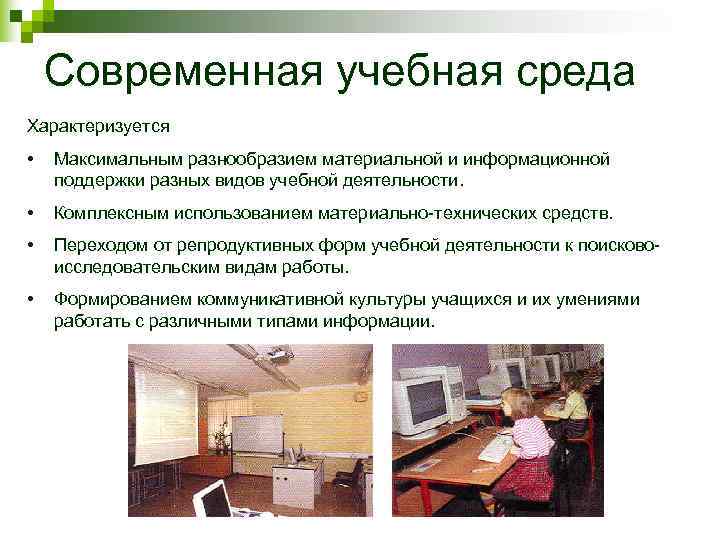 Современная учебная среда

Характеризуется

• Максимальным разнообразием материальной и информационной поддержки разных видов учебной деятельности.

• Комплексным использованием материально-технических средств.

• Переходом от репродуктивных форм учебной деятельности к поисково-исследовательским видам работы.

• Формированием коммуникативной культуры учащихся и их умениями работать с различными типами информации.